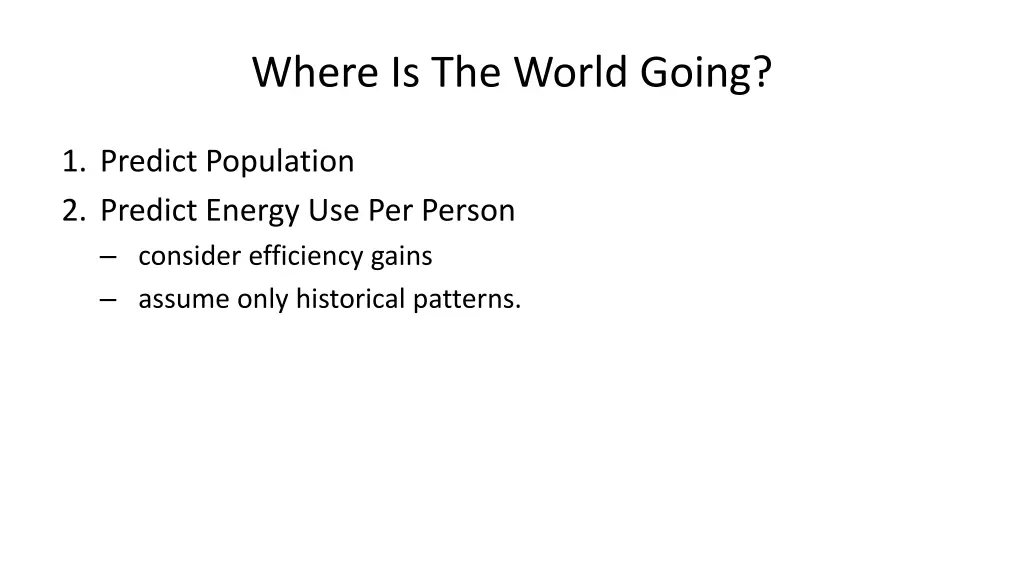 Where Is The World Going?

1. Predict Population
2. Predict Energy Use Per Person
– consider efficiency gains
– assume only historical patterns.